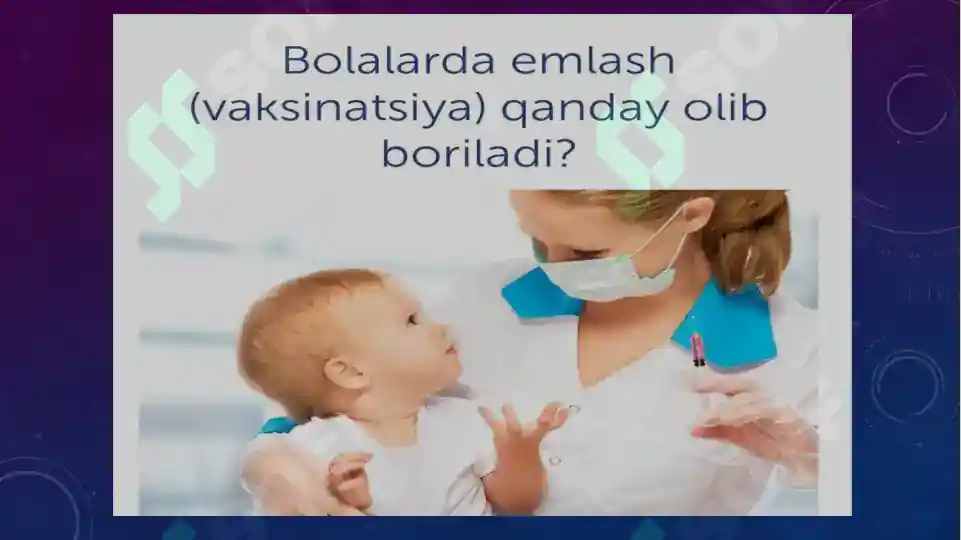 Bolalarda emlash (vaksinatsiya) qanday olib boriladi?